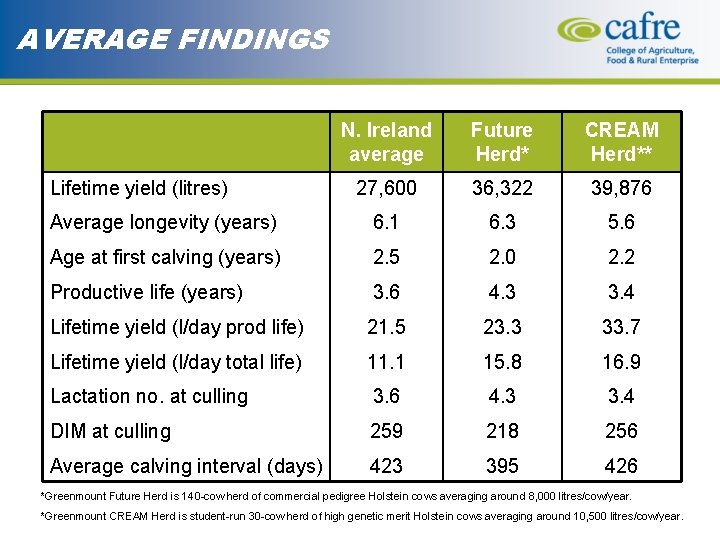 AVERAGE FINDINGS

cafre
College of Agriculture, Food & Rural Enterprise

| | N. Ireland average | Future Herd* | CREAM Herd** |
|---|---|---|---|
| Lifetime yield (litres) | 27,600 | 36,322 | 39,876 |
| Average longevity (years) | 6.1 | 6.3 | 5.6 |
| Age at first calving (years) | 2.5 | 2.0 | 2.2 |
| Productive life (years) | 3.6 | 4.3 | 3.4 |
| Lifetime yield (l/day prod life) | 21.5 | 23.3 | 33.7 |
| Lifetime yield (l/day total life) | 11.1 | 15.8 | 16.9 |
| Lactation no. at culling | 3.6 | 4.3 | 3.4 |
| DIM at culling | 259 | 218 | 256 |
| Average calving interval (days) | 423 | 395 | 426 |

*Greenmount Future Herd is 140-cow herd of commercial pedigree Holstein cows averaging around 8,000 litres/cow/year.

*Greenmount CREAM Herd is student-run 30-cow herd of high genetic merit Holstein cows averaging around 10,500 litres/cow/year.